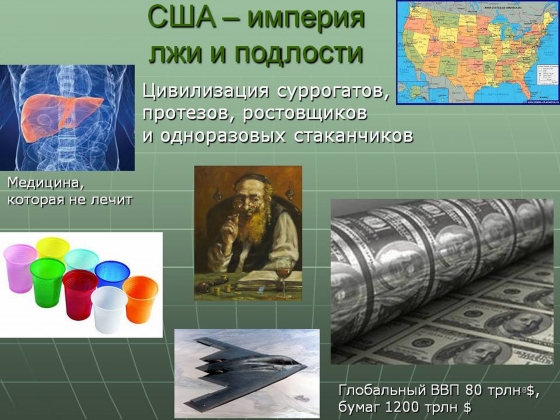 США – империя лжи и подлости

Цивилизация суррогатов, протезов, ростовщиков и одноразовых стаканчиков

Медицина, которая не лечит

Глобальный ВВП 80 трлн $, бумаг 1200 трлн $